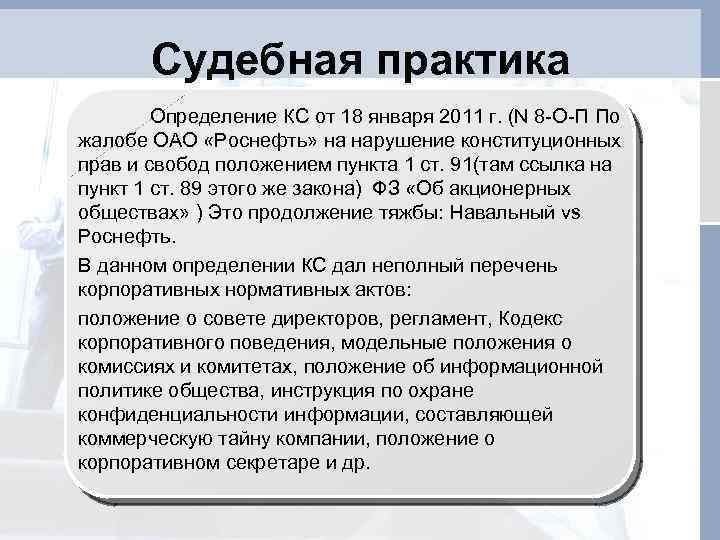 Судебная практика

Определение КС от 18 января 2011 г. (N 8-О-П По жалобе ОАО «Роснефть» на нарушение конституционных прав и свобод положением пункта 1 ст. 91(там ссылка на пункт 1 ст. 89 этого же закона)  ФЗ «Об акционерных обществах» ) Это продолжение тяжбы: Навальный vs Роснефть.

В данном определении КС дал неполный перечень корпоративных нормативных актов:

положение о совете директоров, регламент, Кодекс корпоративного поведения, модельные положения о комиссиях и комитетах, положение об информационной политике общества, инструкция по охране конфиденциальности информации, составляющей коммерческую тайну компании, положение о корпоративном секретаре и др.